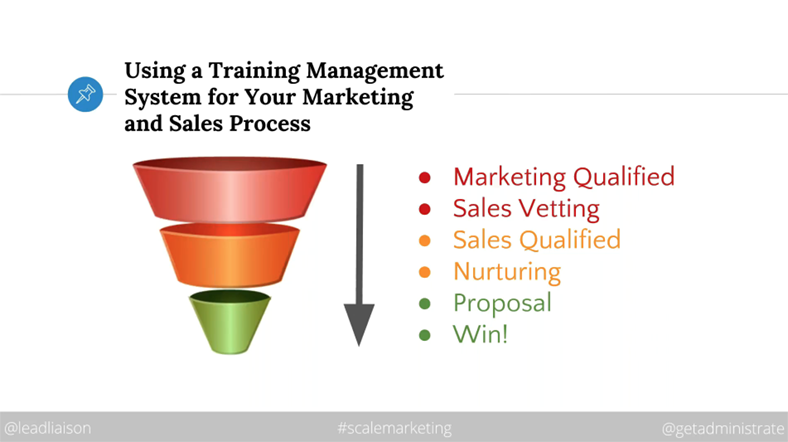 Using a Training Management System for Your Marketing and Sales Process

- Marketing Qualified
- Sales Vetting
- Sales Qualified
- Nurturing
- Proposal
- Win!

@leadliaison #scalemarketing @getadministrate